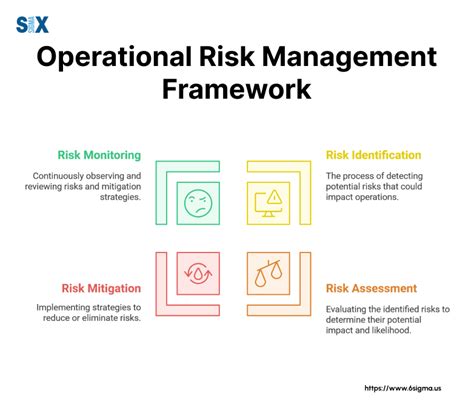 SIX SIGMA

Operational Risk Management Framework

Risk Monitoring

Continuously observing and reviewing risks and mitigation strategies.

Risk Identification

The process of detecting potential risks that could impact operations.

Risk Mitigation

Implementing strategies to reduce or eliminate risks.

Risk Assessment

Evaluating the identified risks to determine their potential impact and likelihood.

https://www.6sigma.us